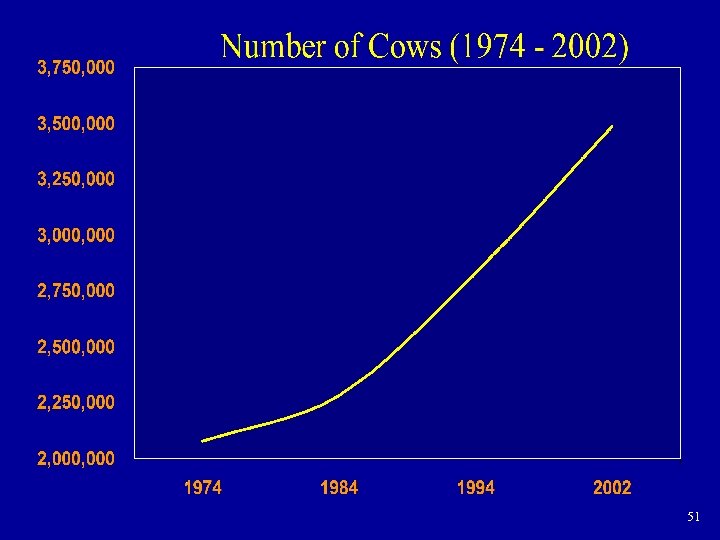 Number of Cows (1974 - 2002)

3,750,000
3,500,000
3,250,000
3,000,000
2,750,000
2,500,000
2,250,000
2,000,000

1974
1984
1994
2002

51